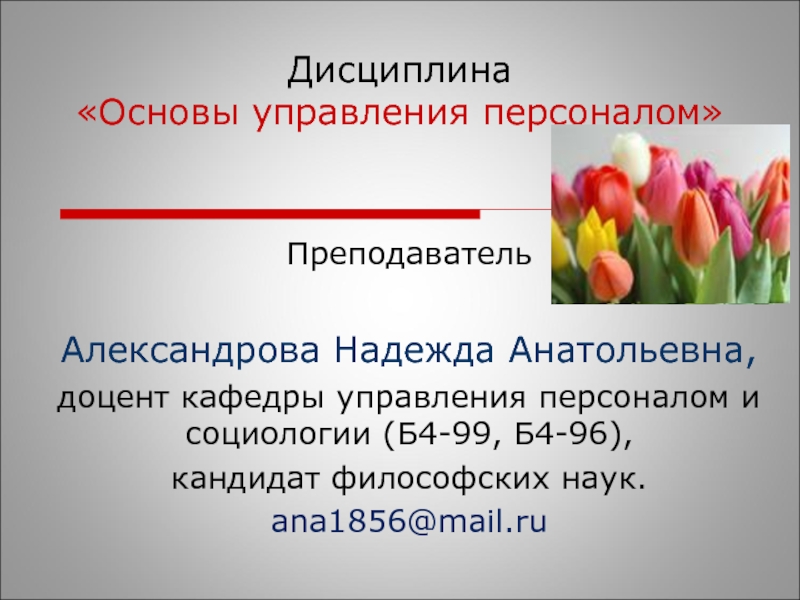 Дисциплина
«Основы управления персоналом»

Преподаватель

Александрова Надежда Анатольевна,
доцент кафедры управления персоналом и социологии (Б4-99, Б4-96),
кандидат философских наук.
ana1856@mail.ru